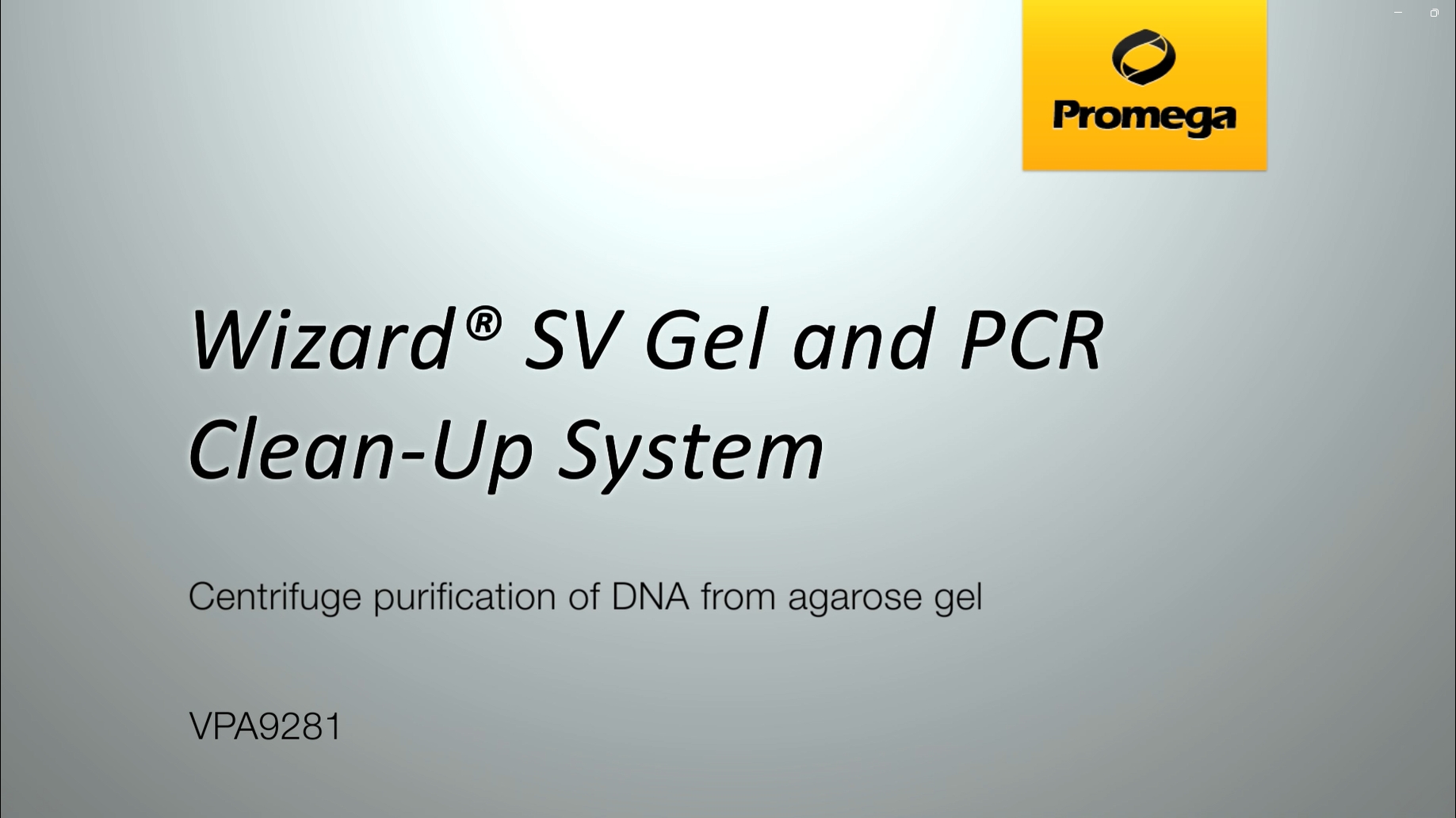 Promega

Wizard® SV Gel and PCR Clean-Up System

Centrifuge purification of DNA from agarose gel

VPA9281